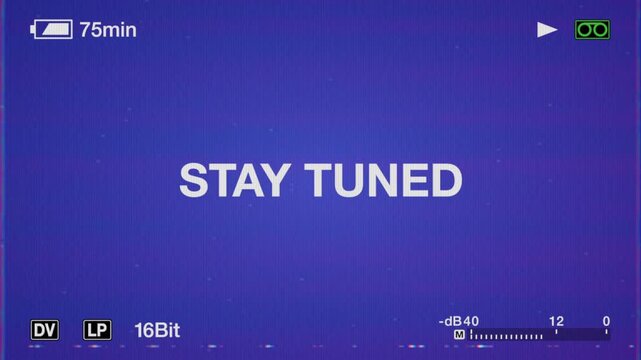 75min

STAY TUNED

DV LP 16Bit

-dB 40 12 0
M